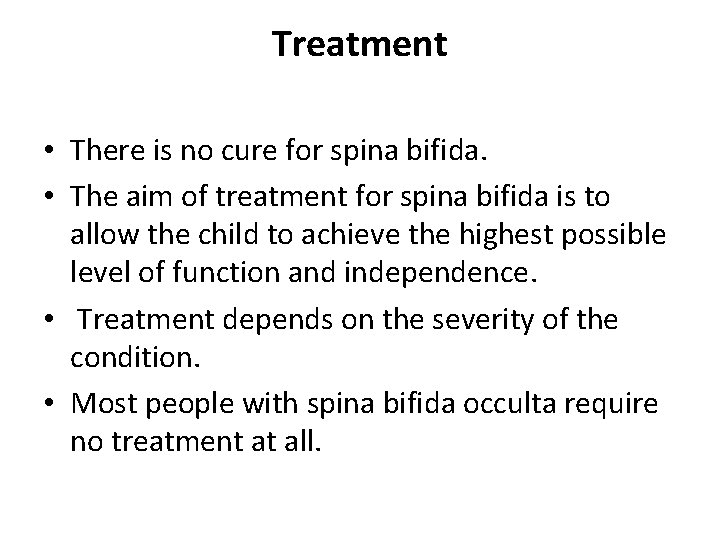 Treatment

• There is no cure for spina bifida.
• The aim of treatment for spina bifida is to allow the child to achieve the highest possible level of function and independence.
• Treatment depends on the severity of the condition.
• Most people with spina bifida occulta require no treatment at all.